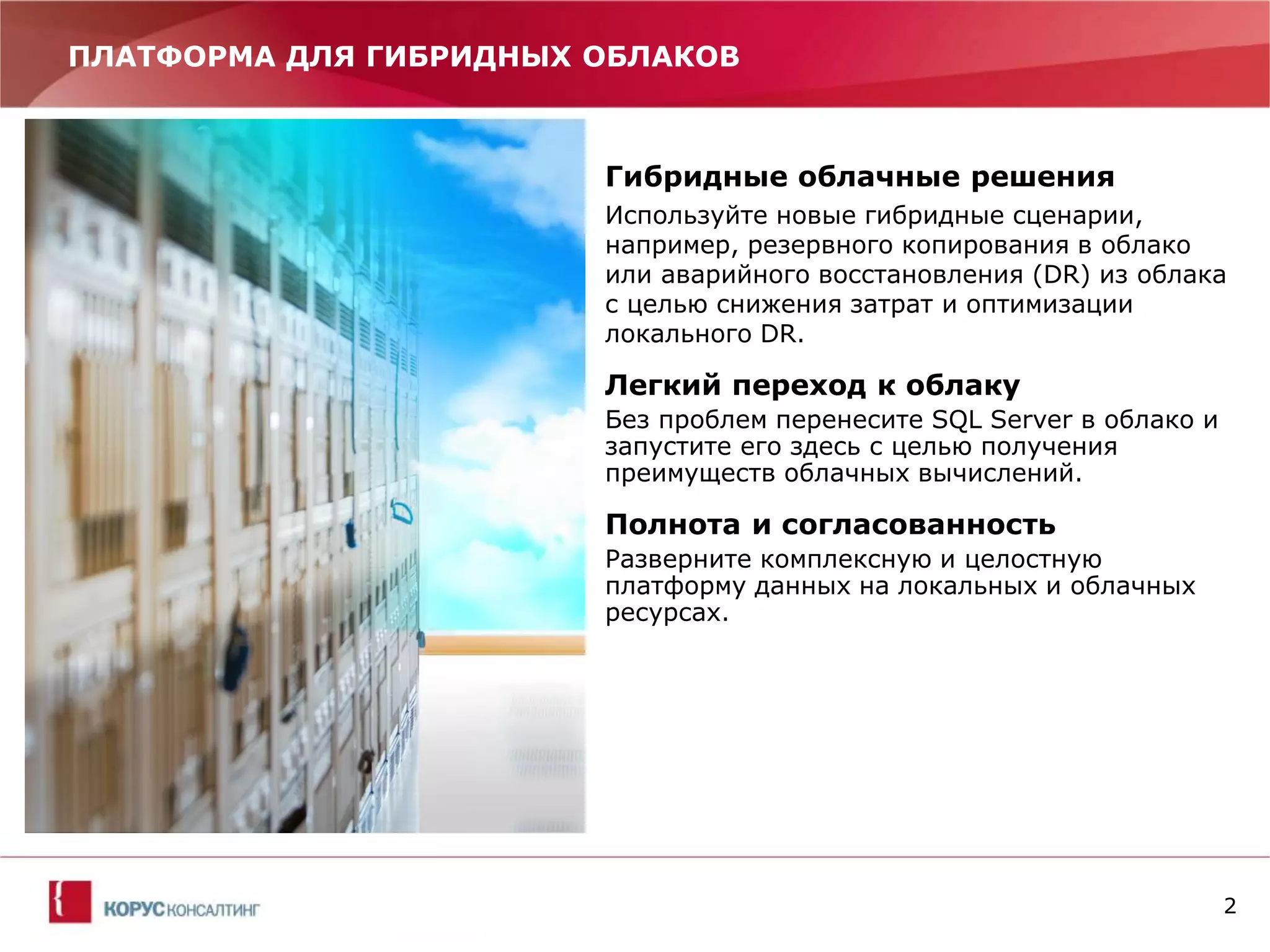 ПЛАТФОРМА ДЛЯ ГИБРИДНЫХ ОБЛАКОВ

Гибридные облачные решения

Используйте новые гибридные сценарии, например, резервного копирования в облако или аварийного восстановления (DR) из облака с целью снижения затрат и оптимизации локального DR.

Легкий переход к облаку

Без проблем перенесите SQL Server в облако и запустите его здесь с целью получения преимуществ облачных вычислений.

Полнота и согласованность

Разверните комплексную и целостную платформу данных на локальных и облачных ресурсах.

КОРУС КОНСАЛТИНГ

2